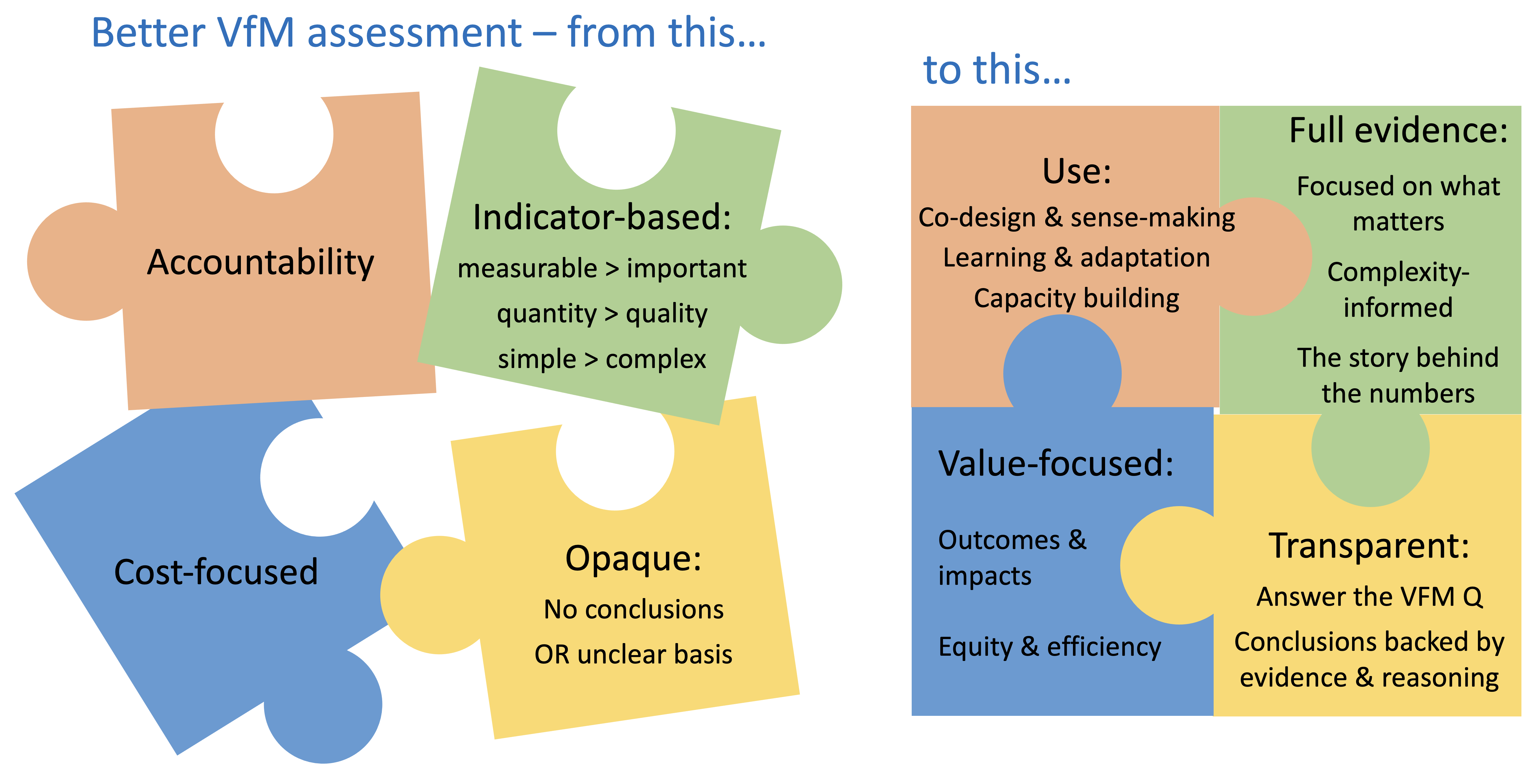 Better VfM assessment – from this…

Accountability

Indicator-based:
measurable > important
quantity > quality
simple > complex

Cost-focused

Opaque:
No conclusions
OR unclear basis

to this…

Use:
Co-design & sense-making
Learning & adaptation
Capacity building

Full evidence:
Focused on what matters
Complexity-informed
The story behind the numbers

Value-focused:
Outcomes & impacts
Equity & efficiency

Transparent:
Answer the VFM Q
Conclusions backed by evidence & reasoning